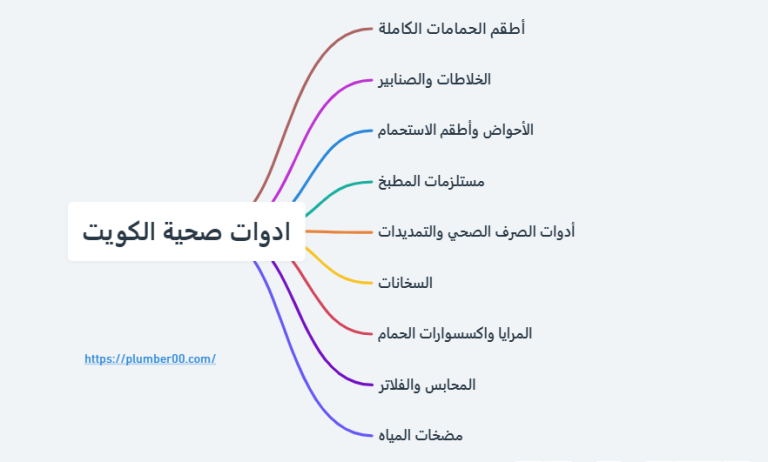 ادوات صحية الكويت

أطقم الحمامات الكاملة

الخلاطات والصنابير

الأحواض وأطقم الاستحمام

مستلزمات المطبخ

أدوات الصرف الصحي والتمديدات

السخانات

المرايا واكسسوارات الحمام

المحابس والفلاتر

مضخات المياه

https://plumber00.com/